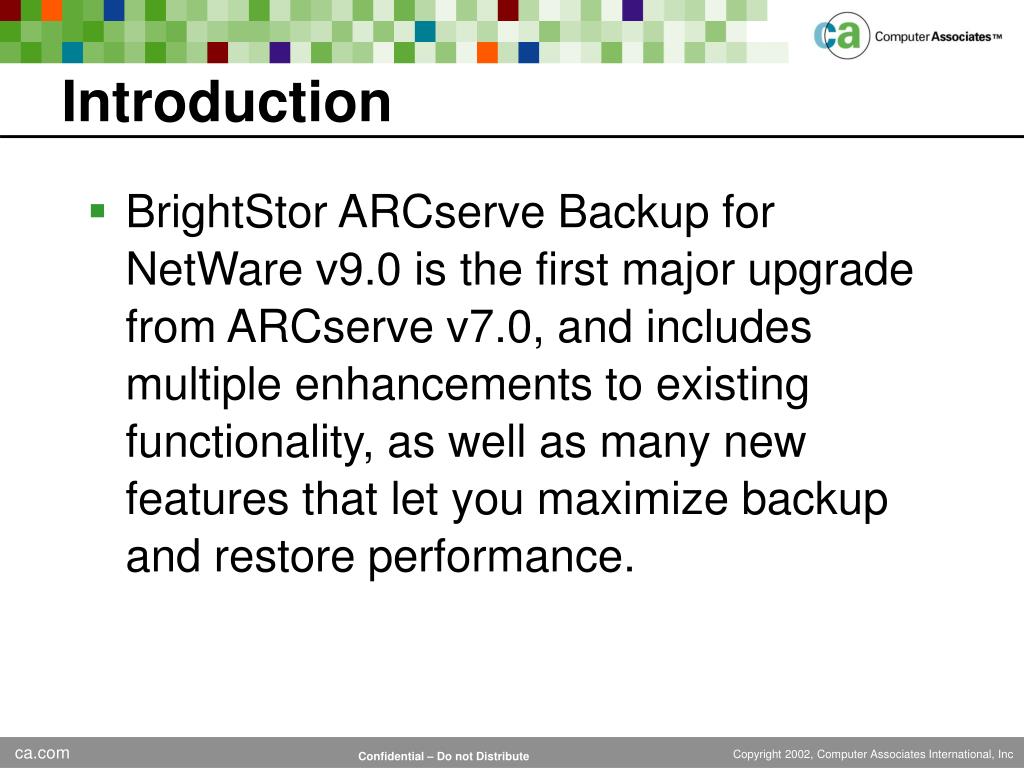 ca Computer Associates™

Introduction

▪ BrightStor ARCserve Backup for NetWare v9.0 is the first major upgrade from ARCserve v7.0, and includes multiple enhancements to existing functionality, as well as many new features that let you maximize backup and restore performance.

ca.com

Confidential – Do not Distribute

Copyright 2002, Computer Associates International, Inc